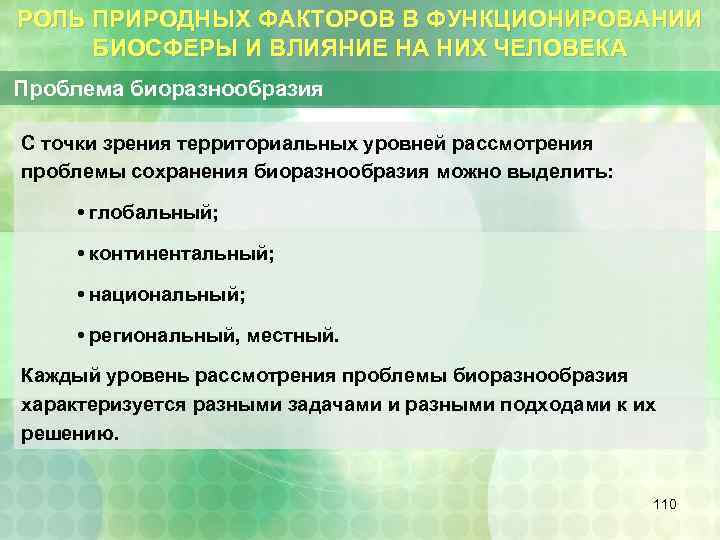 РОЛЬ ПРИРОДНЫХ ФАКТОРОВ В ФУНКЦИОНИРОВАНИИ БИОСФЕРЫ И ВЛИЯНИЕ НА НИХ ЧЕЛОВЕКА

Проблема биоразнообразия

С точки зрения территориальных уровней рассмотрения проблемы сохранения биоразнообразия можно выделить:

• глобальный;

• континентальный;

• национальный;

• региональный, местный.

Каждый уровень рассмотрения проблемы биоразнообразия характеризуется разными задачами и разными подходами к их решению.

110